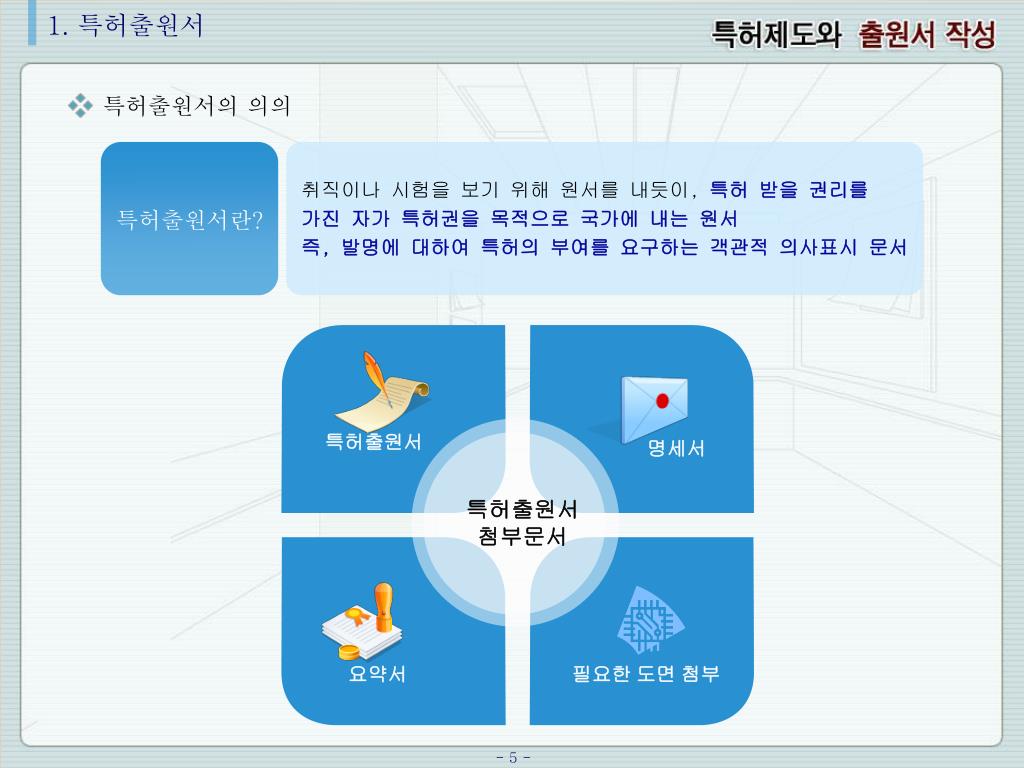 1. 특허출원서

특허제도와 출원서 작성

특허출원서의 의의

특허출원서란?

취직이나 시험을 보기 위해 원서를 내듯이, 특허 받을 권리를 가진 자가 특허권을 목적으로 국가에 내는 원서
즉, 발명에 대하여 특허의 부여를 요구하는 객관적 의사표시 문서

특허출원서

명세서

특허출원서
첨부문서

요약서

필요한 도면 첨부

- 5 -